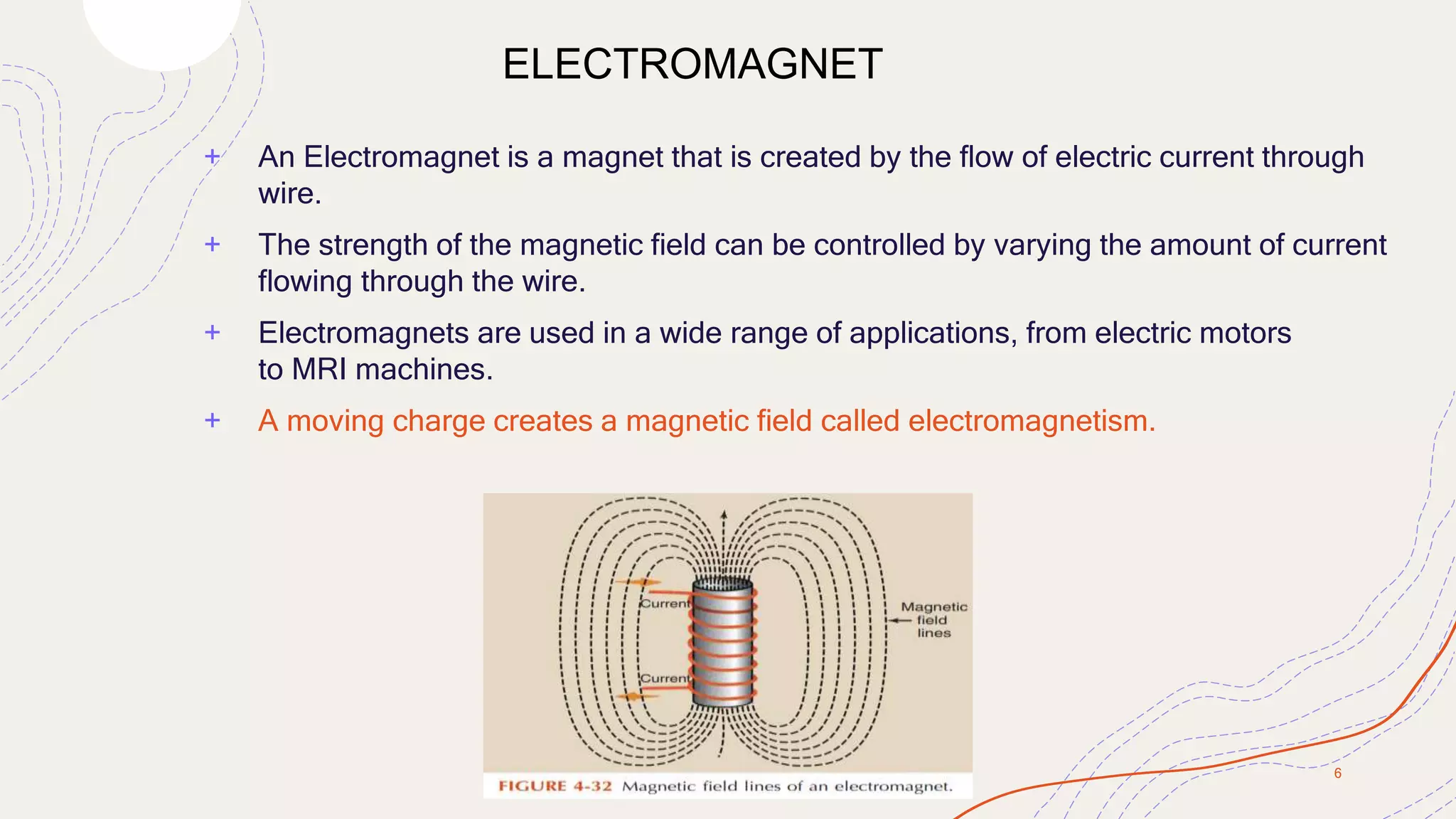 ELECTROMAGNET

+ An Electromagnet is a magnet that is created by the flow of electric current through wire.

+ The strength of the magnetic field can be controlled by varying the amount of current flowing through the wire.

+ Electromagnets are used in a wide range of applications, from electric motors to MRI machines.

+ A moving charge creates a magnetic field called electromagnetism.

Current

Current

Magnetic field lines

FIGURE 4-32 Magnetic field lines of an electromagnet.

6